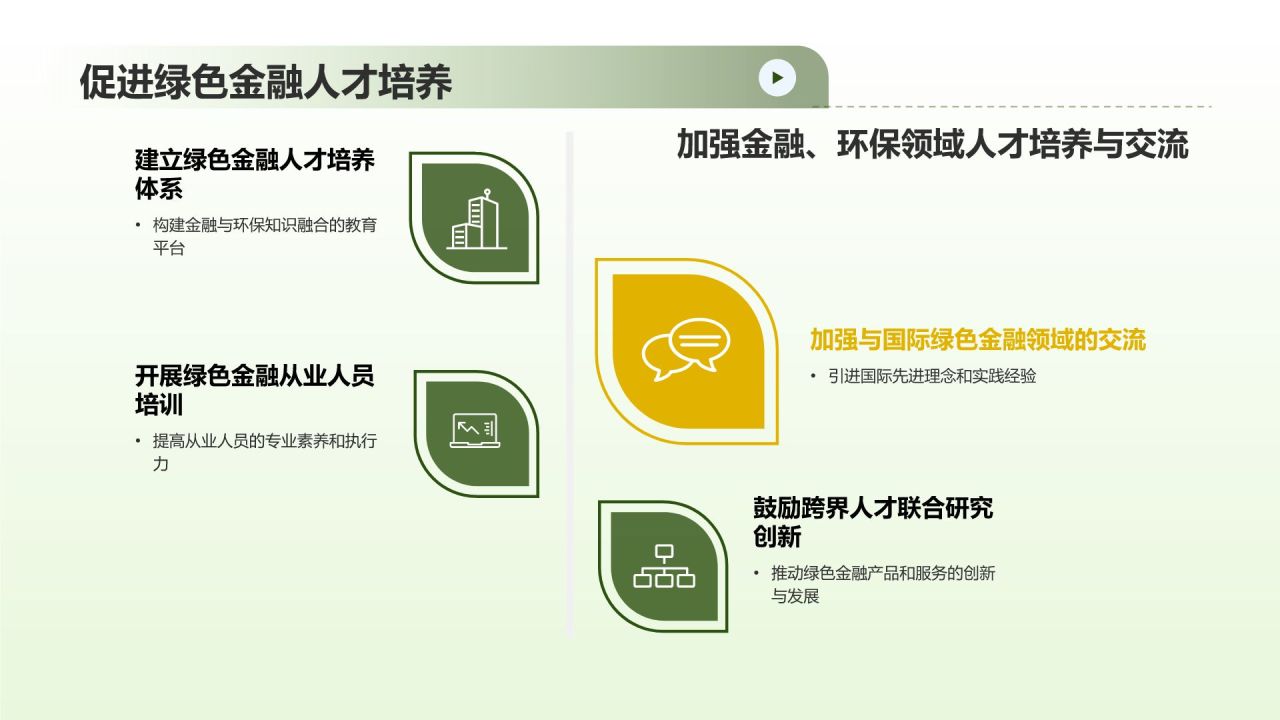 促进绿色金融人才培养

建立绿色金融人才培养体系

• 构建金融与环保知识融合的教育平台

开展绿色金融从业人员培训

• 提高从业人员的专业素养和执行力

加强金融、环保领域人才培养与交流

加强与国际绿色金融领域的交流

• 引进国际先进理念和实践经验

鼓励跨界人才联合研究创新

• 推动绿色金融产品和服务的创新与发展